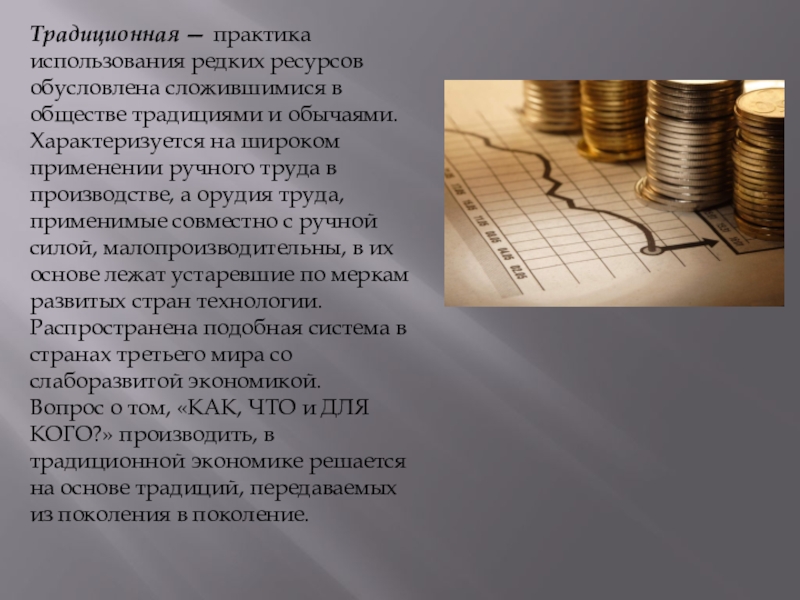 Традиционная — практика использования редких ресурсов обусловлена сложившимися в обществе традициями и обычаями. Характеризуется на широком применении ручного труда в производстве, а орудия труда, применимые совместно с ручной силой, малопроизводительны, в их основе лежат устаревшие по меркам развитых стран технологии. Распространена подобная система в странах третьего мира со слаборазвитой экономикой.
Вопрос о том, «КАК, ЧТО и ДЛЯ КОГО?» производить, в традиционной экономике решается на основе традиций, передаваемых из поколения в поколение.